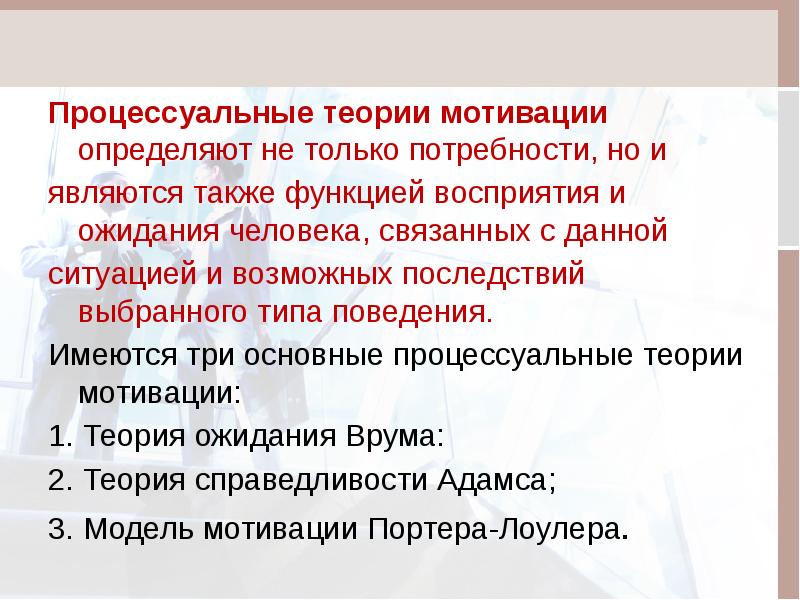 Процессуальные теории мотивации определяют не только потребности, но и

являются также функцией восприятия и ожидания человека, связанных с данной

ситуацией и возможных последствий выбранного типа поведения.

Имеются три основные процессуальные теории мотивации:

1. Теория ожидания Врума:

2. Теория справедливости Адамса;

3. Модель мотивации Портера-Лоулера.